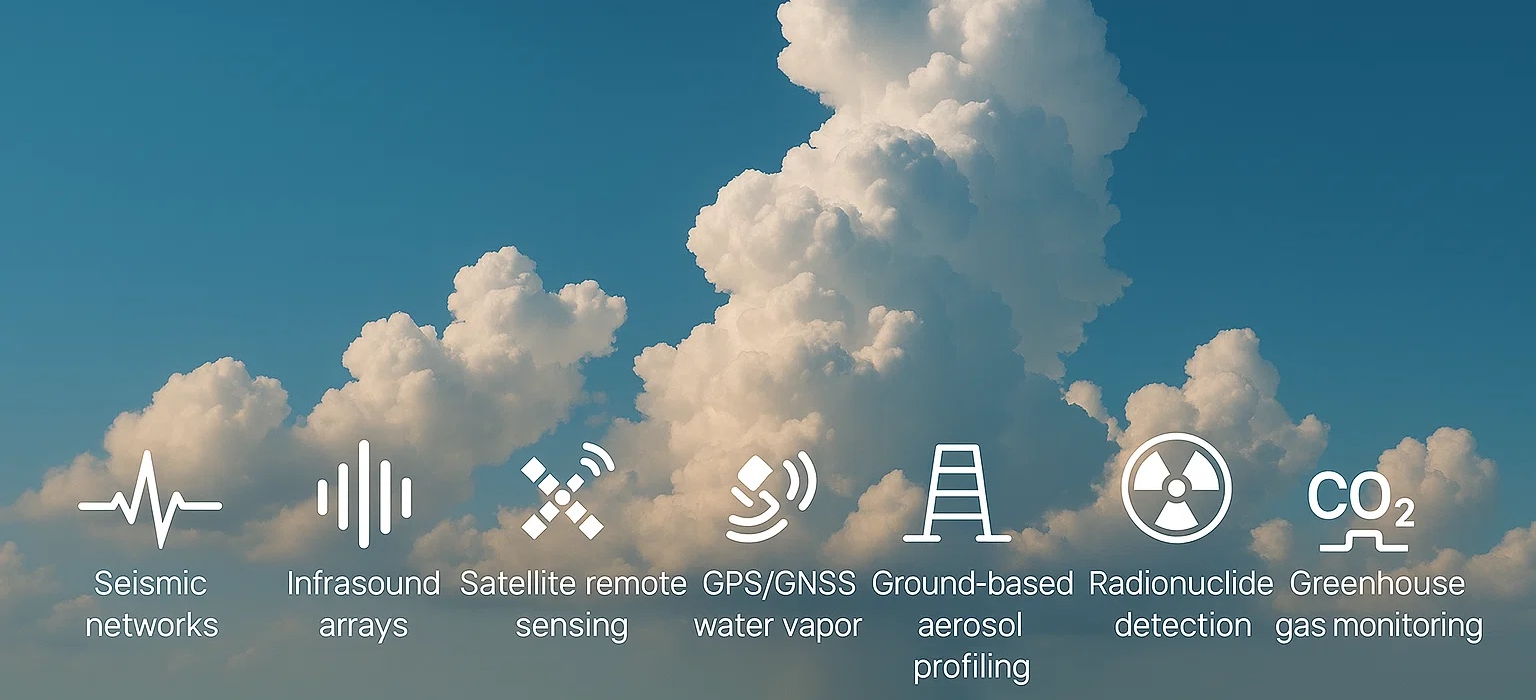 Seismic networks

Infrasound arrays

Satellite remote sensing

GPS/GNSS water vapor

Ground-based aerosol profiling

Radionuclide detection

$CO_2$

Greenhouse gas monitoring